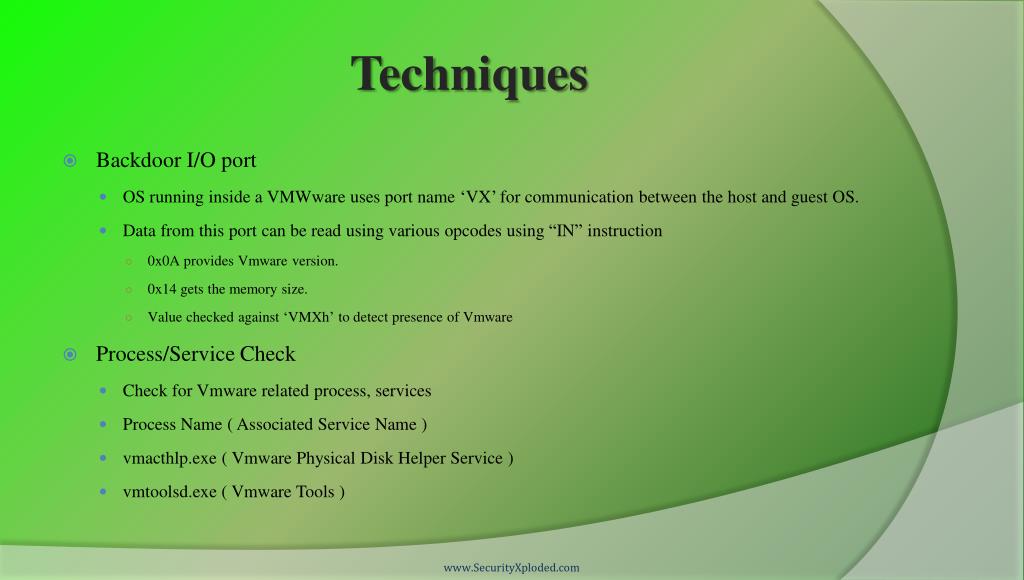 Techniques

Backdoor I/O port

OS running inside a VMWware uses port name ‘VX’ for communication between the host and guest OS.

Data from this port can be read using various opcodes using “IN” instruction

0x0A provides Vmware version.

0x14 gets the memory size.

Value checked against ‘VMXh’ to detect presence of Vmware

Process/Service Check

Check for Vmware related process, services

Process Name ( Associated Service Name )

vmacthlp.exe ( Vmware Physical Disk Helper Service )

vmtoolsd.exe ( Vmware Tools )

www.SecurityXploded.com